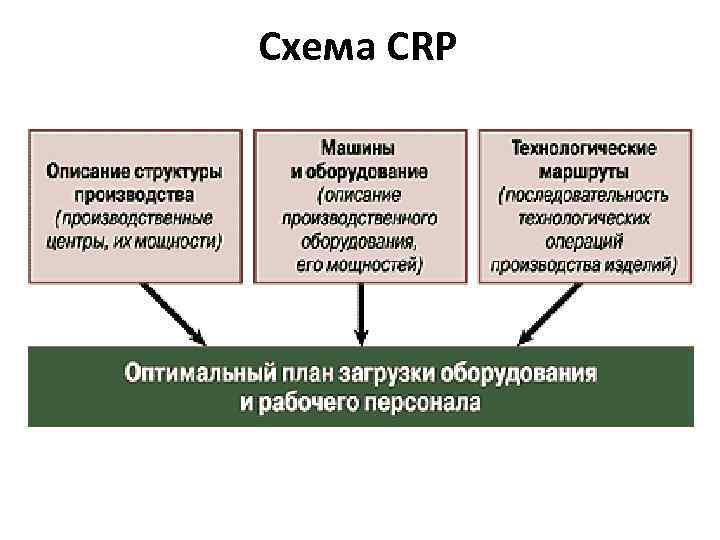 Схема CRP

Описание структуры производства (производственные центры, их мощности)

Машины и оборудование (описание производственного оборудования, его мощностей)

Технологические маршруты (последовательность технологических операций производства изделий)

Оптимальный план загрузки оборудования и рабочего персонала